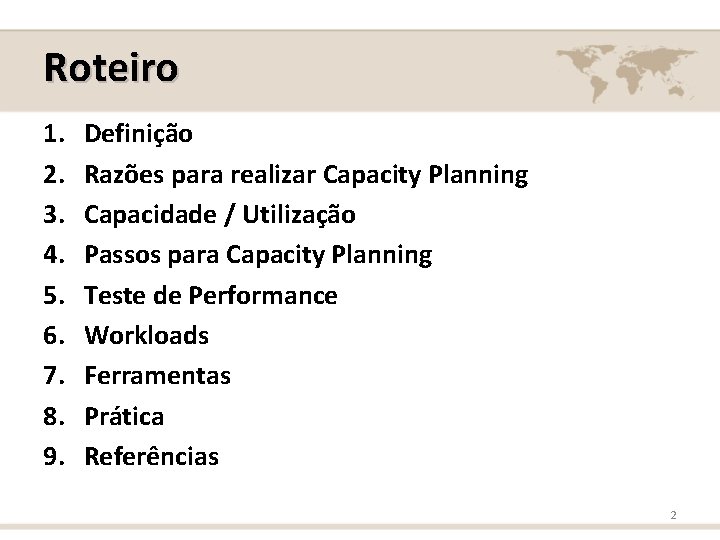 Roteiro

1. Definição
2. Razões para realizar Capacity Planning
3. Capacidade / Utilização
4. Passos para Capacity Planning
5. Teste de Performance
6. Workloads
7. Ferramentas
8. Prática
9. Referências

2